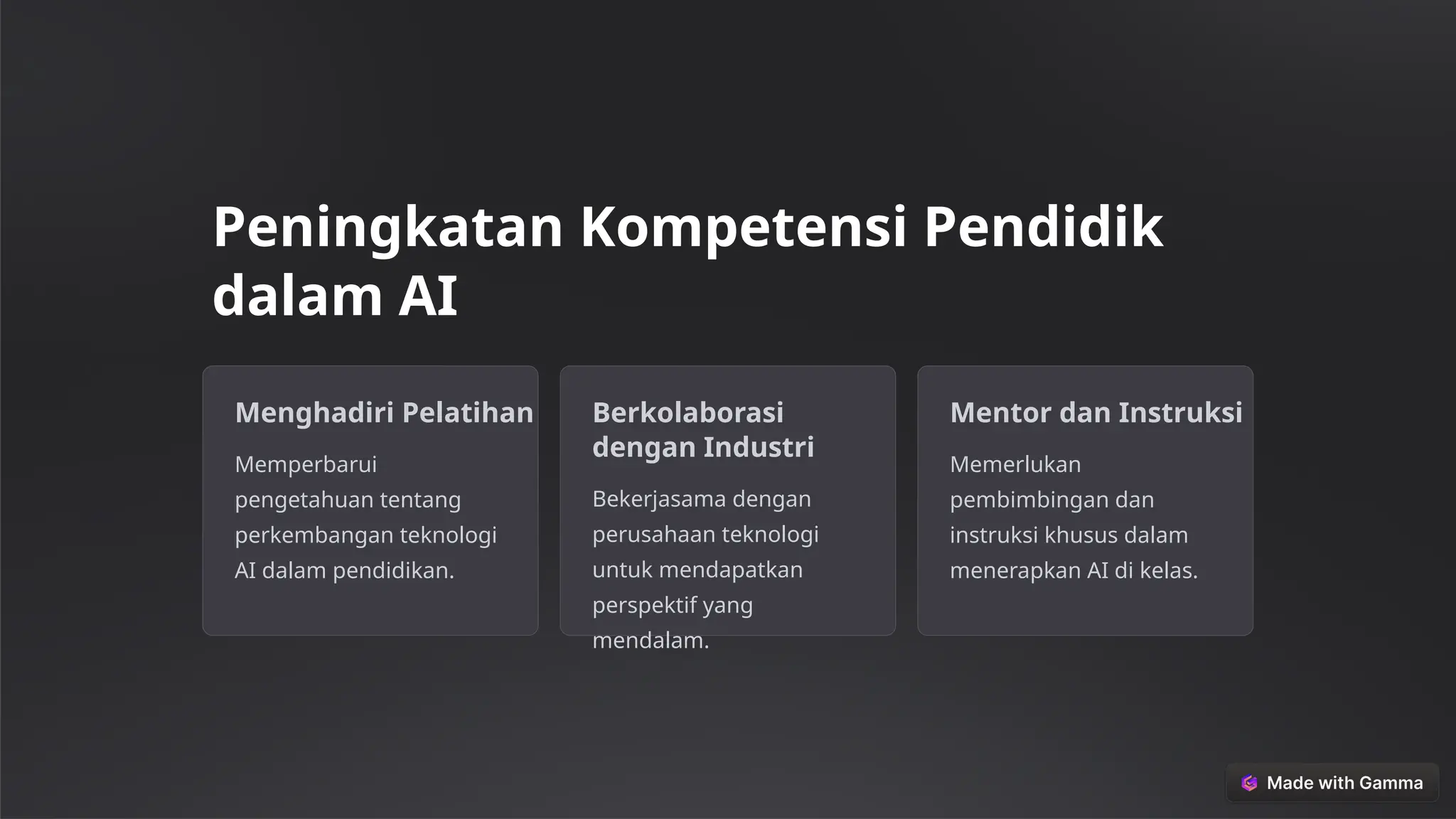 Peningkatan Kompetensi Pendidik dalam AI

Menghadiri Pelatihan

Memperbarui pengetahuan tentang perkembangan teknologi AI dalam pendidikan.

Berkolaborasi dengan Industri

Bekerjasama dengan perusahaan teknologi untuk mendapatkan perspektif yang mendalam.

Mentor dan Instruksi

Memerlukan pembimbingan dan instruksi khusus dalam menerapkan AI di kelas.

Made with Gamma